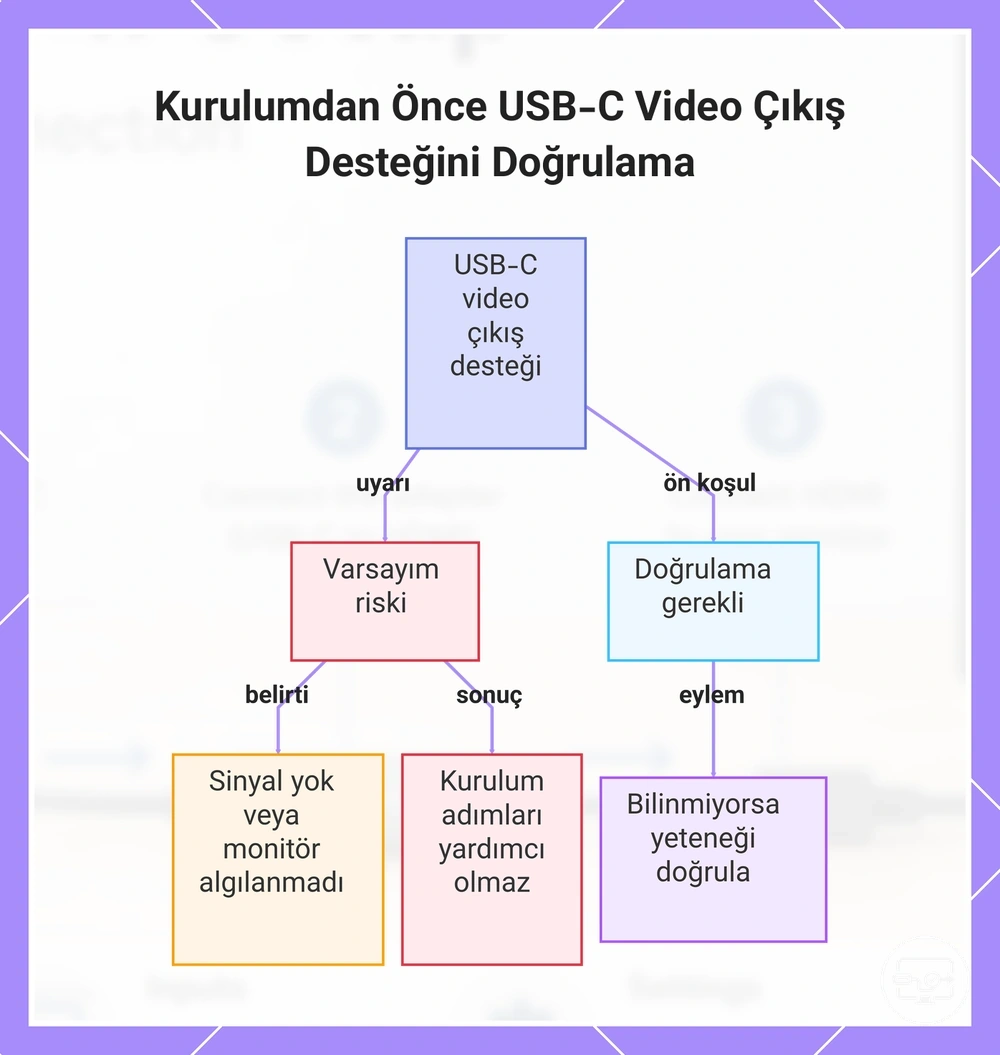 Kurulumdan Önce USB-C Video Çıkış Desteğini Doğrulama

USB-C video çıkış desteği

uyarı

ön koşul

Varsayım riski

Doğrulama gerekli

belirti

sonuç

eylem

Sinyal yok veya monitör algılanmadı

Kurulum adımları yardımcı olmaz

Bilinmiyorsa yeteneği doğrula